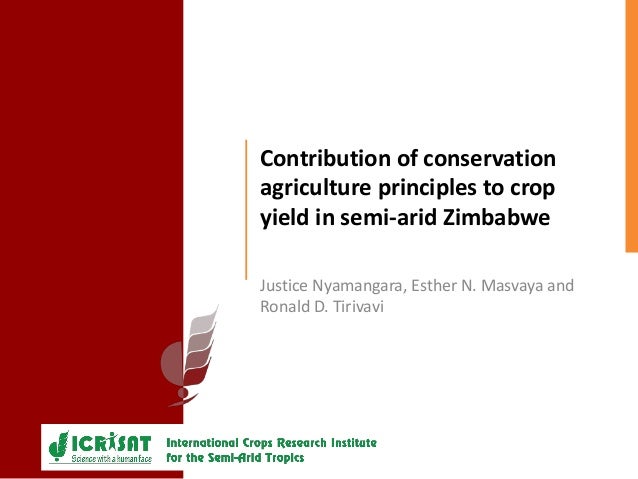 Contribution of conservation agriculture principles to crop yield in semi-arid Zimbabwe

Justice Nyamangara, Esther N. Masvaya and Ronald D. Tirivavi

ICRISAT
Science with a human face

International Crops Research Institute for the Semi-Arid Tropics